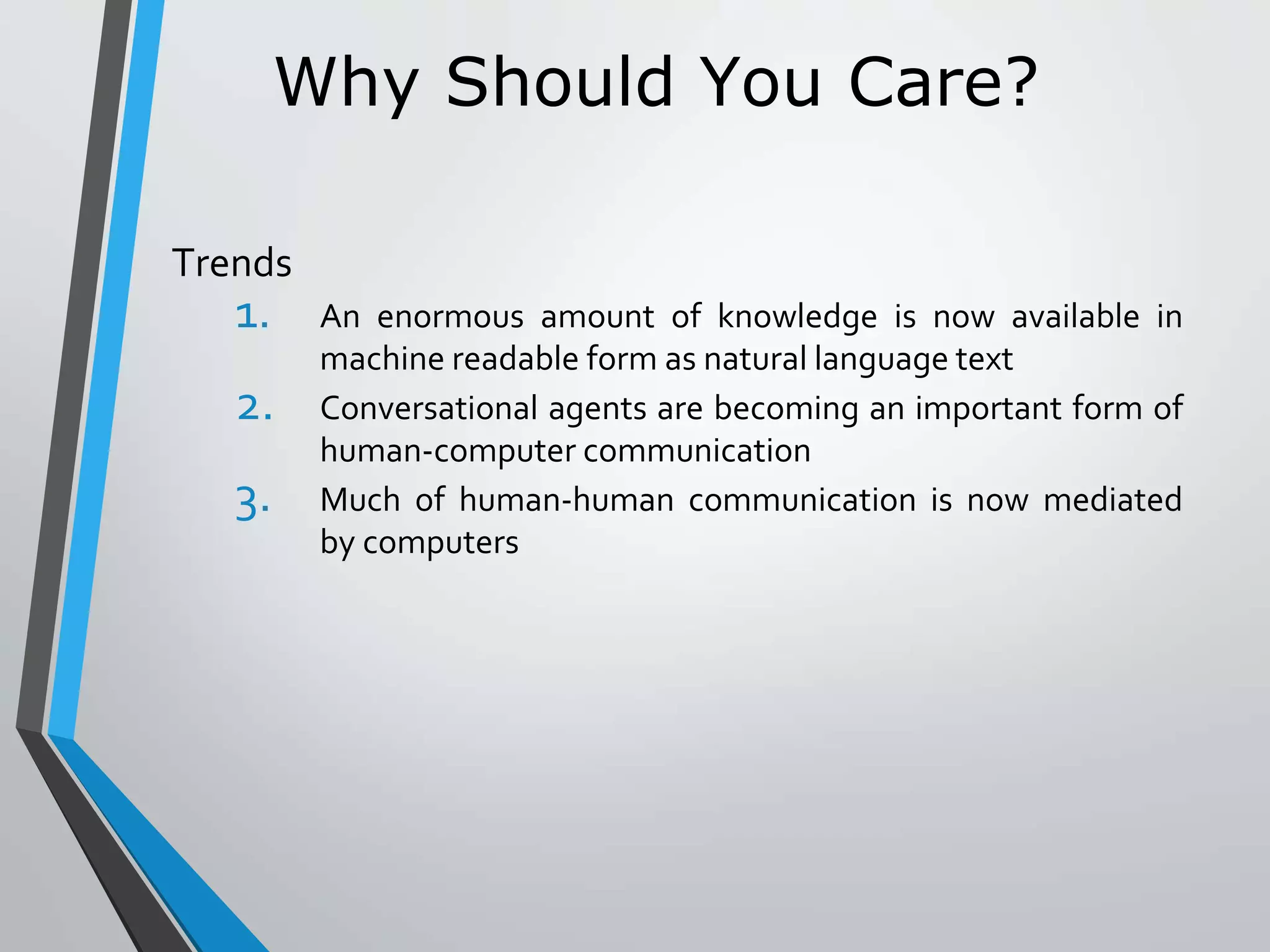 Why Should You Care?

Trends

1. An enormous amount of knowledge is now available in machine readable form as natural language text
2. Conversational agents are becoming an important form of human-computer communication
3. Much of human-human communication is now mediated by computers